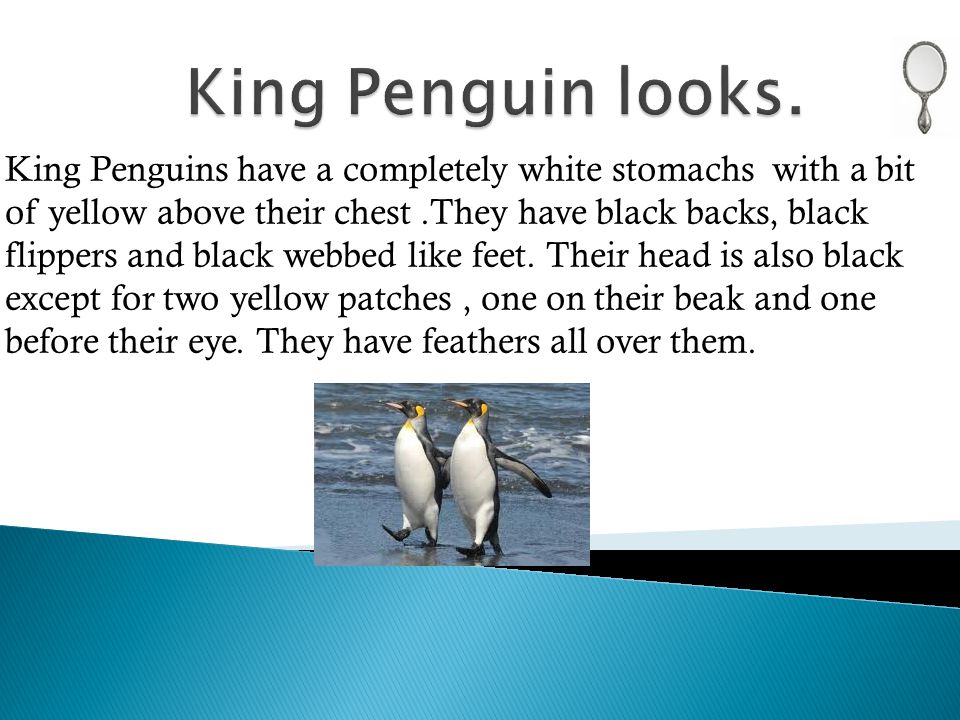 King Penguin looks.

King Penguins have a completely white stomachs with a bit of yellow above their chest .They have black backs, black flippers and black webbed like feet. Their head is also black except for two yellow patches , one on their beak and one before their eye. They have feathers all over them.